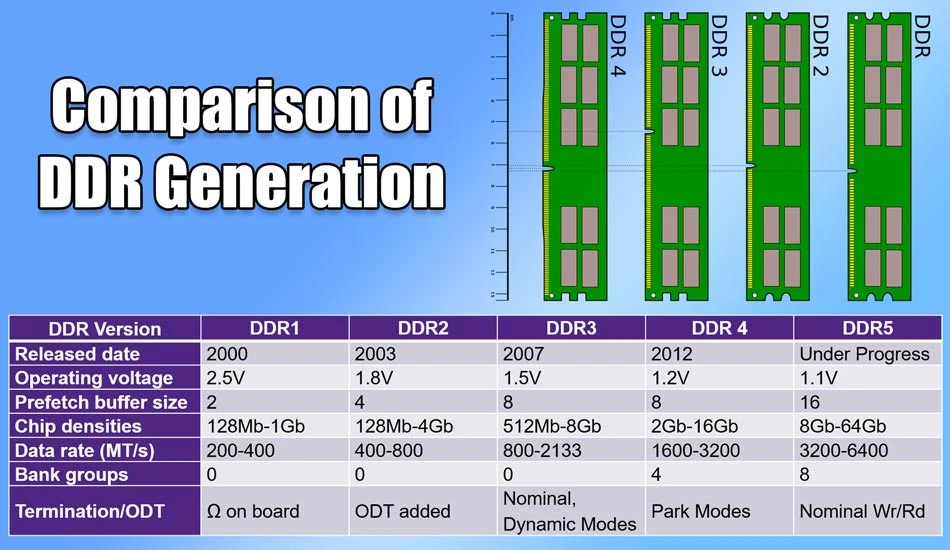 Comparison of DDR Generation

DDR 4

DDR 3

DDR 2

DDR

| DDR Version | DDR1 | DDR2 | DDR3 | DDR 4 | DDR5 |
|---|---|---|---|---|---|
| Released date | 2000 | 2003 | 2007 | 2012 | Under Progress |
| Operating voltage | 2.5V | 1.8V | 1.5V | 1.2V | 1.1V |
| Prefetch buffer size | 2 | 4 | 8 | 8 | 16 |
| Chip densities | 128Mb-1Gb | 128Mb-4Gb | 512Mb-8Gb | 2Gb-16Gb | 8Gb-64Gb |
| Data rate (MT/s) | 200-400 | 400-800 | 800-2133 | 1600-3200 | 3200-6400 |
| Bank groups | 0 | 0 | 0 | 4 | 8 |
| Termination/ODT | Ω on board | ODT added | Nominal, Dynamic Modes | Park Modes | Nominal Wr/Rd |